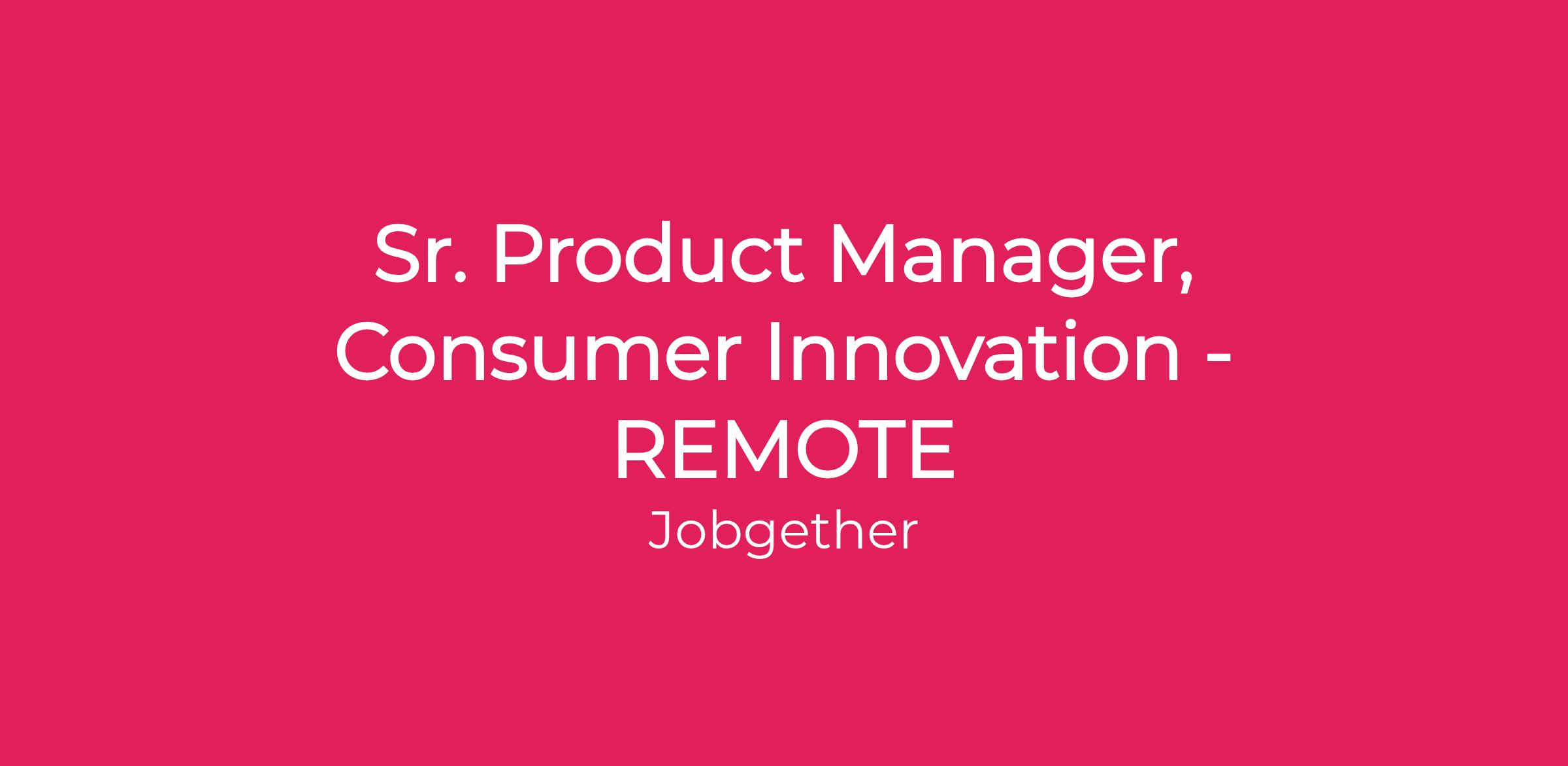 Sr. Product Manager, Consumer Innovation - REMOTE

Jobgether